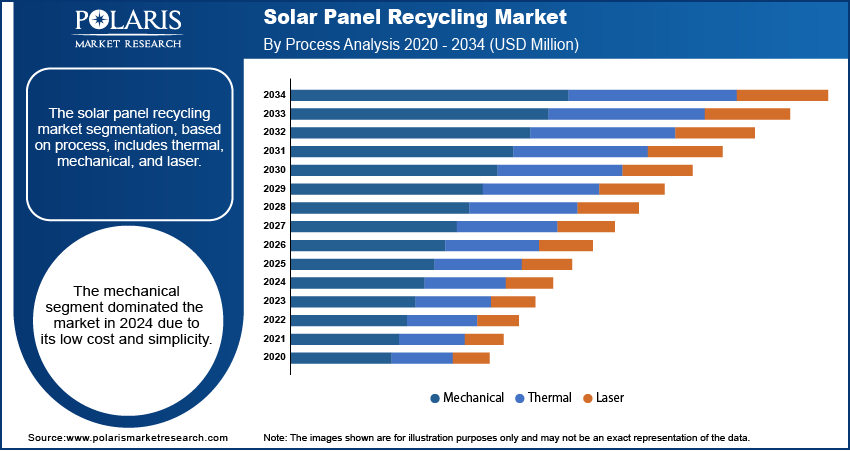 POLARIS
MARKET RESEARCH

Solar Panel Recycling Market
By Process Analysis 2020 - 2034 (USD Million)

The solar panel recycling market segmentation, based on process, includes thermal, mechanical, and laser.

The mechanical segment dominated the market in 2024 due to its low cost and simplicity.

2034
2033
2032
2031
2030
2029
2028
2027
2026
2025
2024
2023
2022
2021
2020

Mechanical Thermal Laser

Source:www.polarismarketresearch.com

Note: The images shown are for illustration purposes only and may not be an exact representation of the data.